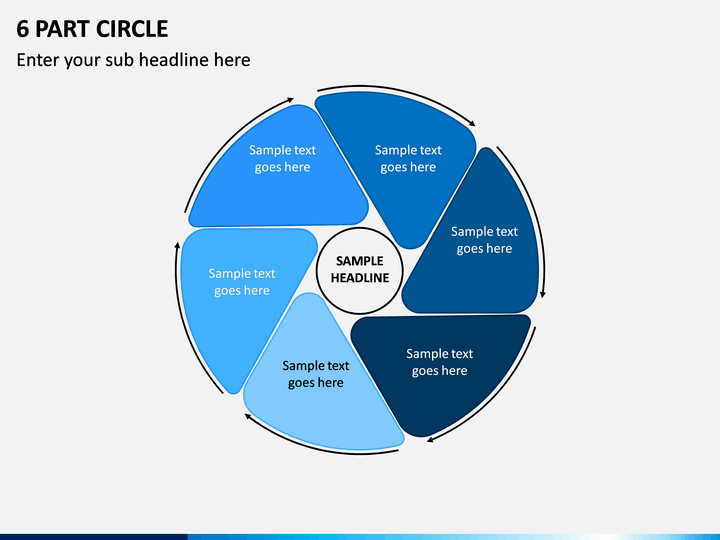 6 PART CIRCLE

Enter your sub headline here

Sample text goes here

Sample text goes here

Sample text goes here

SAMPLE HEADLINE

Sample text goes here

Sample text goes here

Sample text goes here